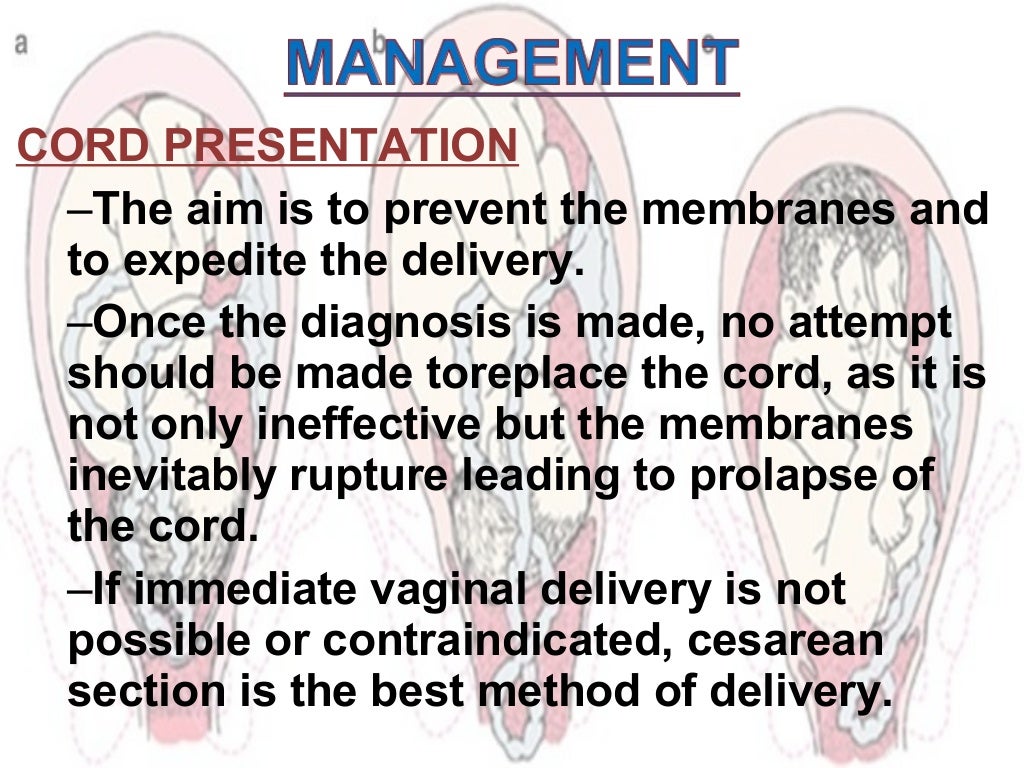 a b c

MANAGEMENT

CORD PRESENTATION

–The aim is to prevent the membranes and to expedite the delivery.

–Once the diagnosis is made, no attempt should be made toreplace the cord, as it is not only ineffective but the membranes inevitably rupture leading to prolapse of the cord.

–If immediate vaginal delivery is not possible or contraindicated, cesarean section is the best method of delivery.